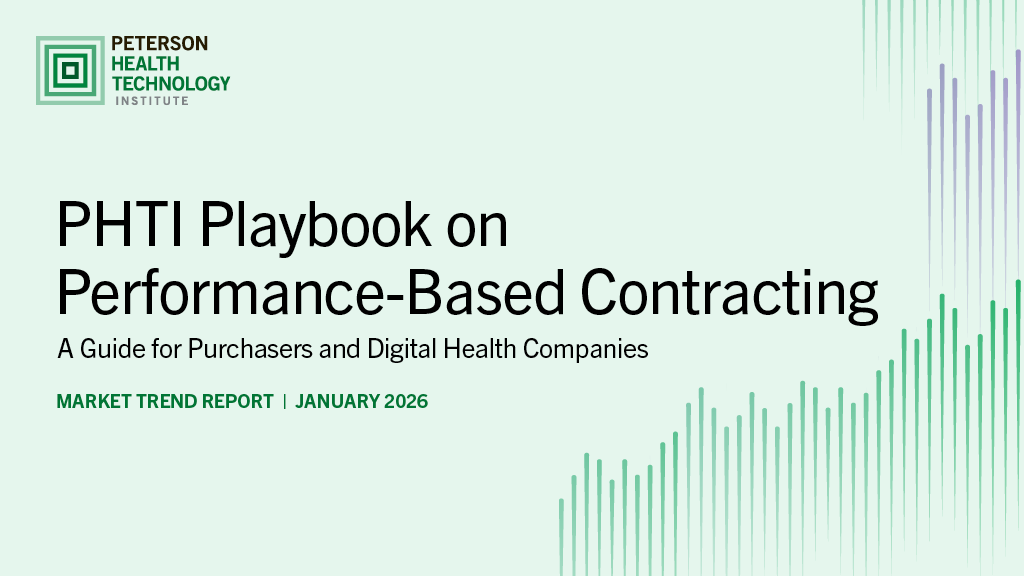 PETERSON
HEALTH
TECHNOLOGY
INSTITUTE

PHTI Playbook on Performance-Based Contracting

A Guide for Purchasers and Digital Health Companies

MARKET TREND REPORT | JANUARY 2026